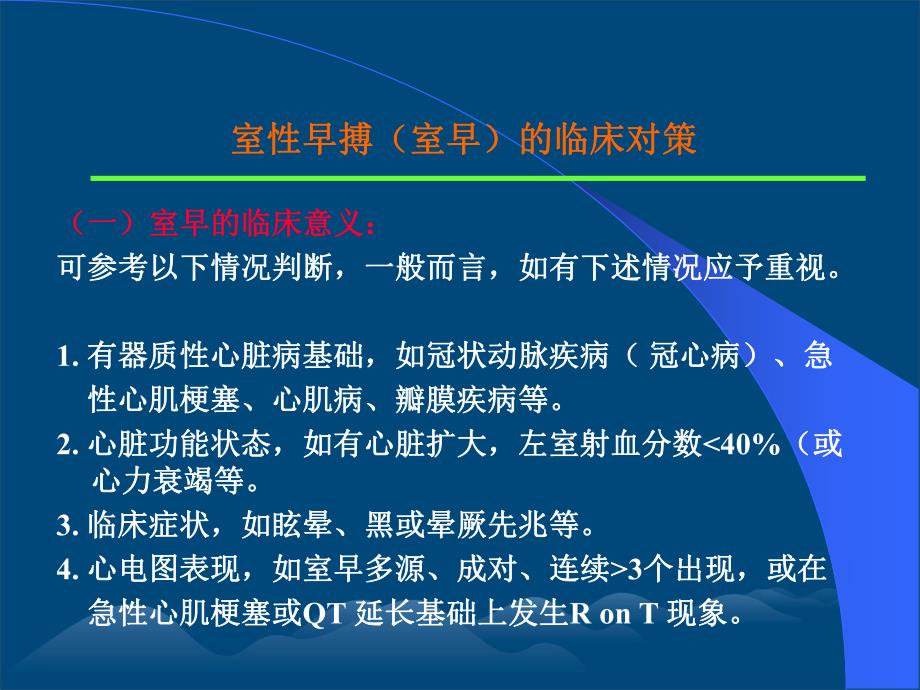 室性早搏（室早）的临床对策

（一）室早的临床意义：
可参考以下情况判断，一般而言，如有下述情况应予重视。

1. 有器质性心脏病基础，如冠状动脉疾病（ 冠心病）、急性心肌梗塞、心肌病、瓣膜疾病等。
2. 心脏功能状态，如有心脏扩大，左室射血分数<40%（或心力衰竭等。
3. 临床症状，如眩晕、黑或晕厥先兆等。
4. 心电图表现，如室早多源、成对、连续>3个出现，或在急性心肌梗塞或QT 延长基础上发生R on T 现象。